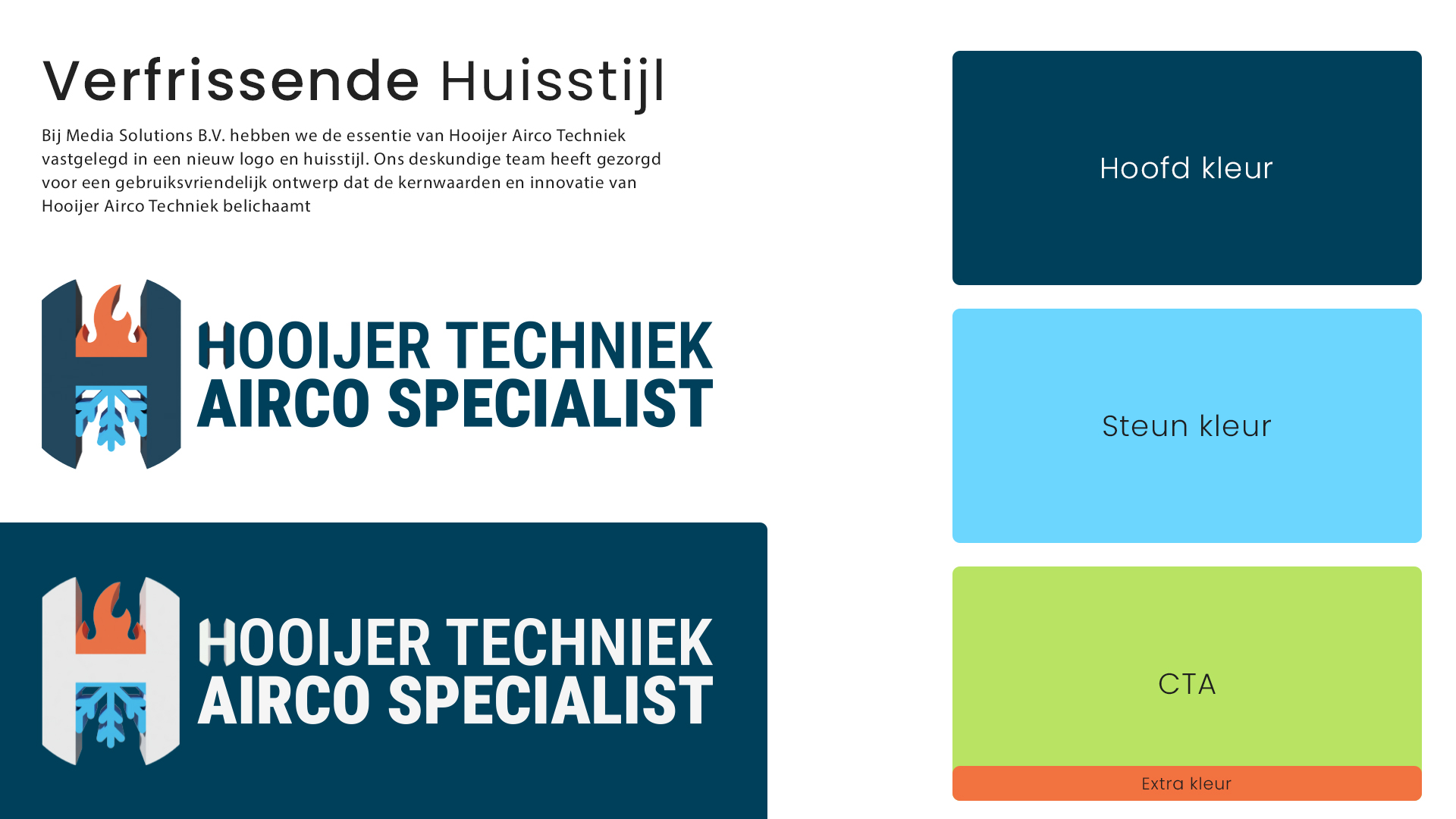 Verfrissende Huisstijl

Bij Media Solutions B.V. hebben we de essentie van Hooijer Airco Techniek vastgelegd in een nieuw logo en huisstijl. Ons deskundige team heeft gezorgd voor een gebruiksvriendelijk ontwerp dat de kernwaarden en innovatie van Hooijer Airco Techniek belichaamt

HOOIJER TECHNIEK
AIRCO SPECIALIST

HOOIJER TECHNIEK
AIRCO SPECIALIST

Hoofd kleur

Steun kleur

CTA

Extra kleur